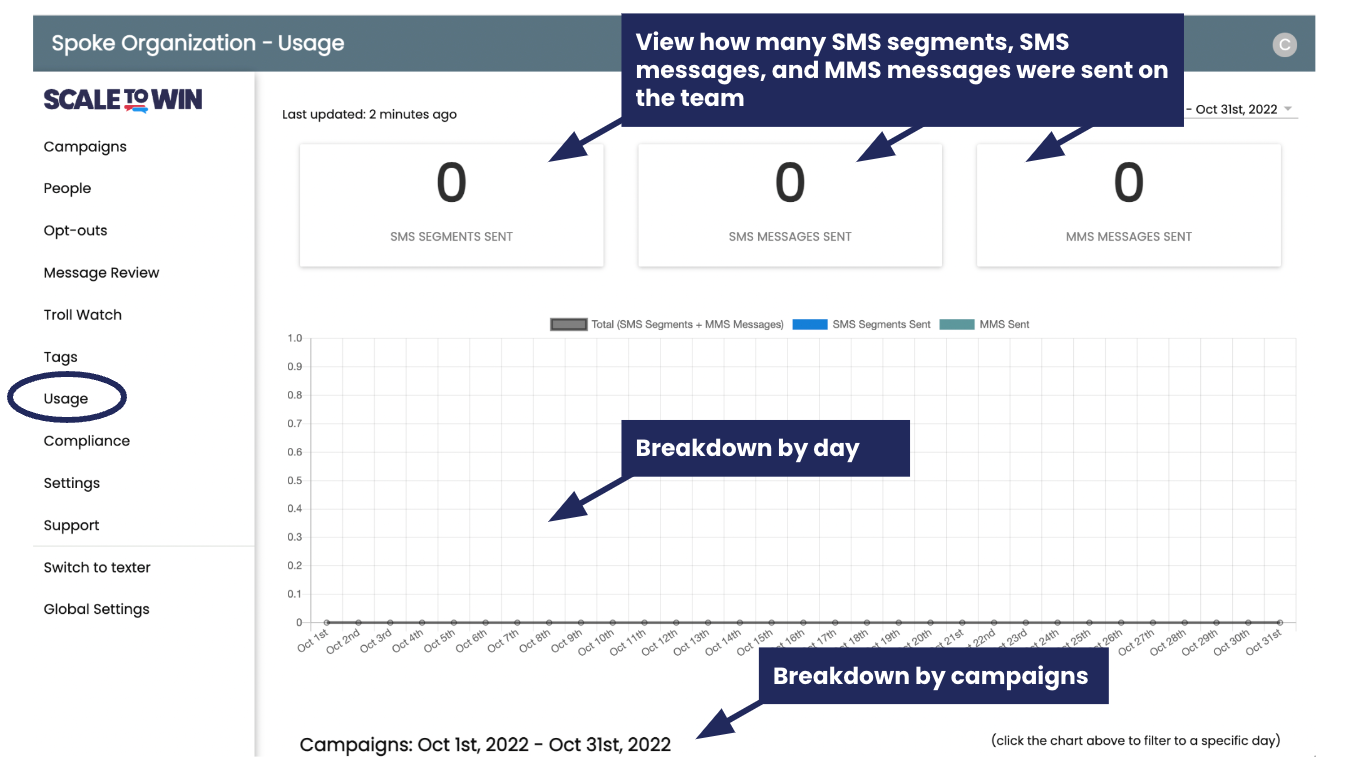 Spoke Organization - Usage

C

View how many SMS segments, SMS messages, and MMS messages were sent on the team

SCALE TO WIN

Campaigns
People
Opt-outs
Message Review
Troll Watch
Tags
Usage
Compliance
Settings
Support
Switch to texter
Global Settings

Last updated: 2 minutes ago

- Oct 31st, 2022

0
SMS SEGMENTS SENT

0
SMS MESSAGES SENT

0
MMS MESSAGES SENT

Total (SMS Segments + MMS Messages) SMS Segments Sent MMS Sent

1.0
0.9
0.8
0.7
0.6
0.5
0.4
0.3
0.2
0.1
0

Breakdown by day

Oct 1st Oct 2nd Oct 3rd Oct 4th Oct 5th Oct 6th Oct 7th Oct 8th Oct 9th Oct 10th Oct 11th Oct 12th Oct 13th Oct 14th Oct 15th Oct 16th Oct 17th Oct 18th Oct 19th Oct 20th Oct 21st Oct 22nd Oct 23rd Oct 24th Oct 25th Oct 26th Oct 27th Oct 28th Oct 29th Oct 30th Oct 31st

Breakdown by campaigns

Campaigns: Oct 1st, 2022 - Oct 31st, 2022

(click the chart above to filter to a specific day)